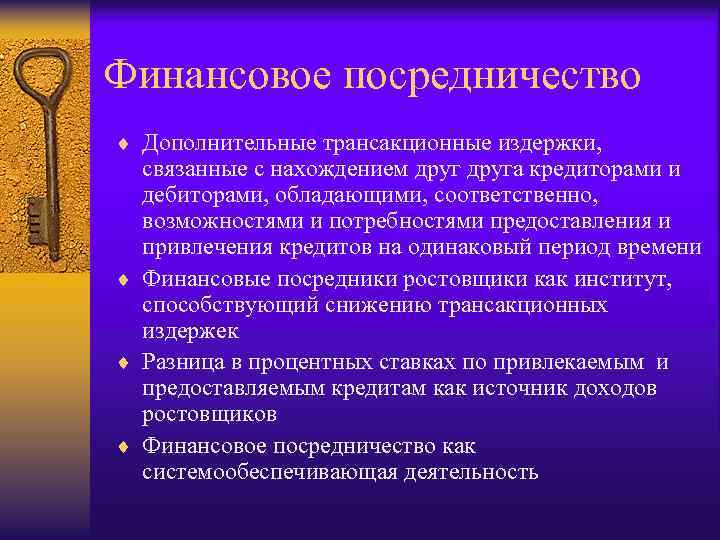 Финансовое посредничество

♦ Дополнительные трансакционные издержки, связанные с нахождением друг друга кредиторами и дебиторами, обладающими, соответственно, возможностями и потребностями предоставления и привлечения кредитов на одинаковый период времени

♦ Финансовые посредники ростовщики как институт, способствующий снижению трансакционных издержек

♦ Разница в процентных ставках по привлекаемым и предоставляемым кредитам как источник доходов ростовщиков

♦ Финансовое посредничество как системообеспечивающая деятельность